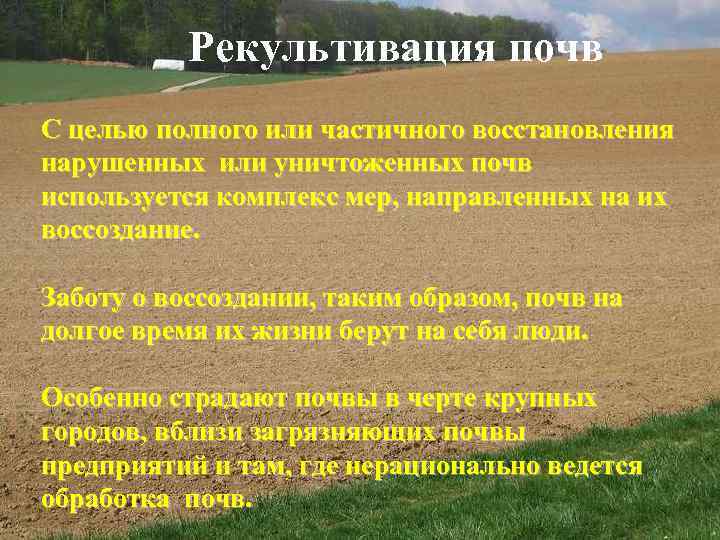 Рекультивация почв

С целью полного или частичного восстановления нарушенных или уничтоженных почв используется комплекс мер, направленных на их воссоздание.

Заботу о воссоздании, таким образом, почв на долгое время их жизни берут на себя люди.

Особенно страдают почвы в черте крупных городов, вблизи загрязняющих почвы предприятий и там, где нерационально ведется обработка почв.